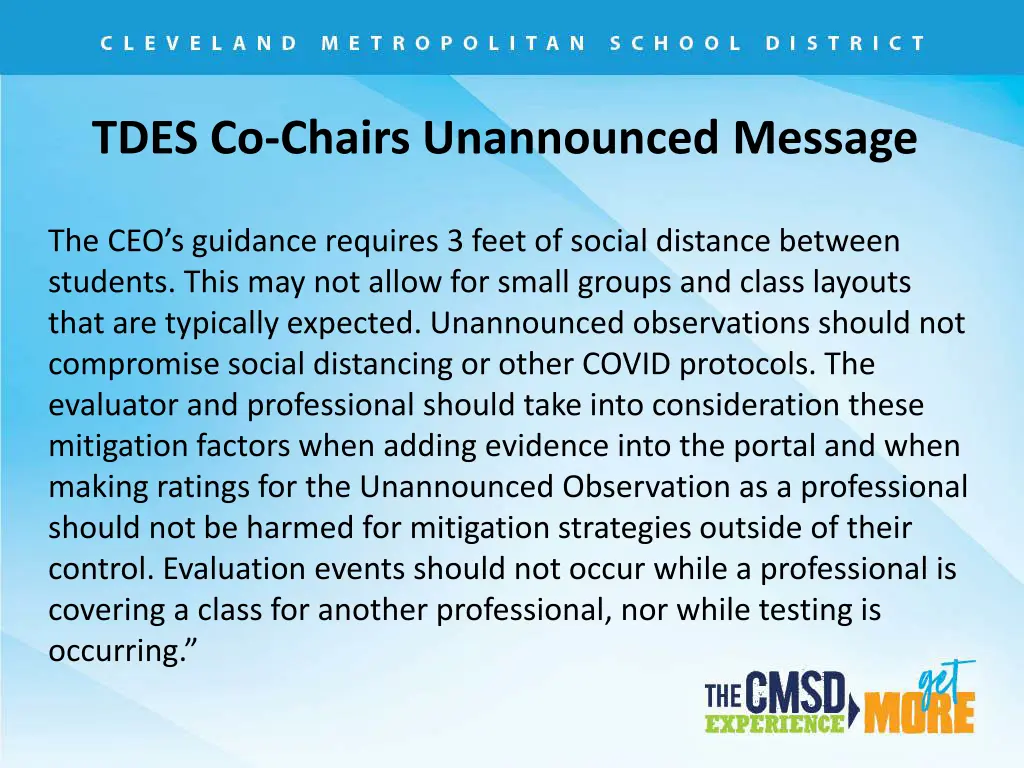 CLEVELAND METROPOLITAN SCHOOL DISTRICT

TDES Co-Chairs Unannounced Message

The CEO's guidance requires 3 feet of social distance between students. This may not allow for small groups and class layouts that are typically expected. Unannounced observations should not compromise social distancing or other COVID protocols. The evaluator and professional should take into consideration these mitigation factors when adding evidence into the portal and when making ratings for the Unannounced Observation as a professional should not be harmed for mitigation strategies outside of their control. Evaluation events should not occur while a professional is covering a class for another professional, nor while testing is occurring."

THE CMSD EXPERIENCE get MORE